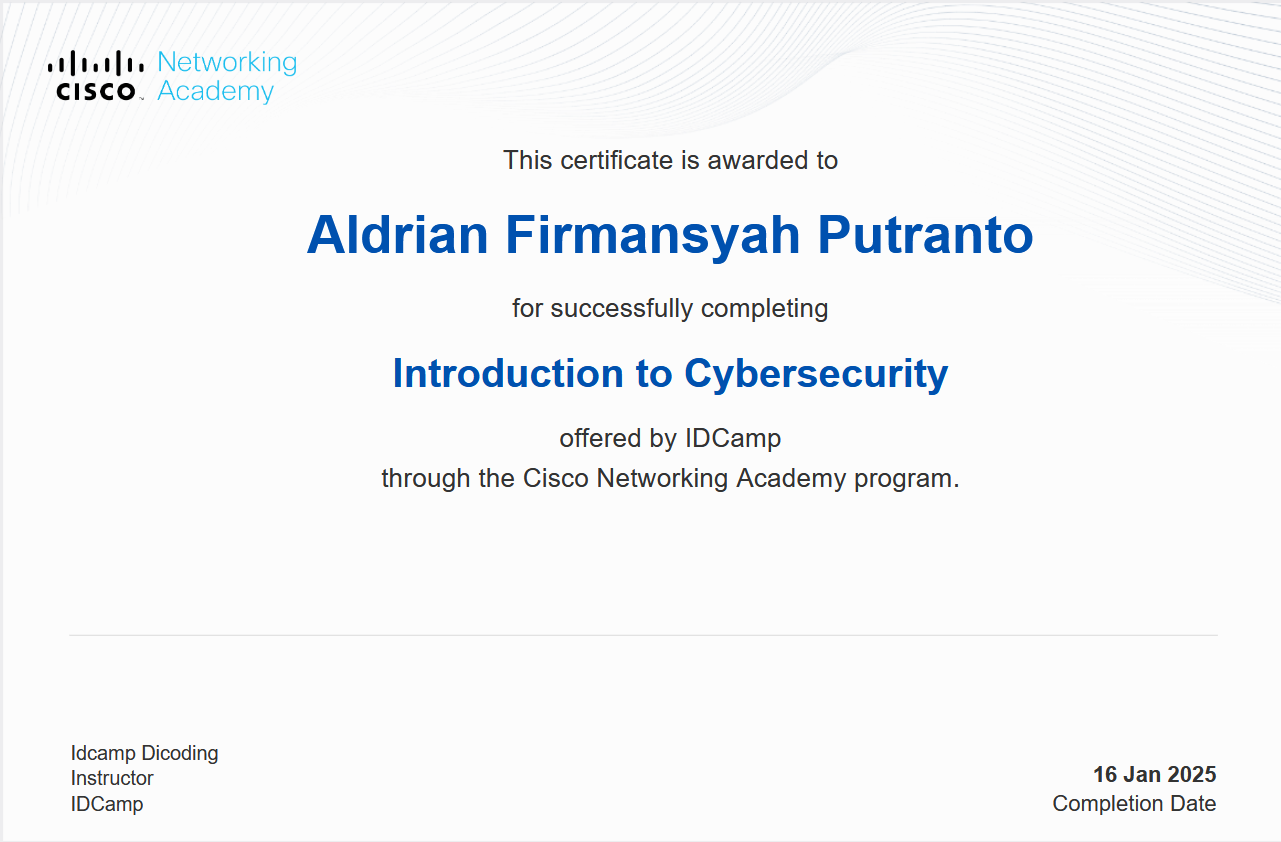 CISCO Networking Academy

This certificate is awarded to

Aldrian Firmansyah Putranto

for successfully completing

Introduction to Cybersecurity

offered by IDCamp
through the Cisco Networking Academy program.

Idcamp Dicoding
Instructor
IDCamp

16 Jan 2025
Completion Date